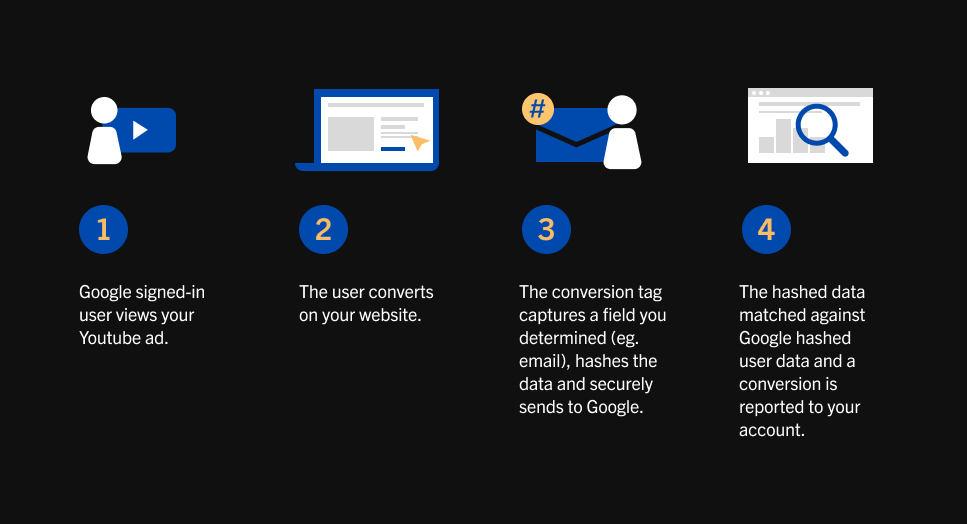 #

1

Google signed-in user views your Youtube ad.

2

The user converts on your website.

3

The conversion tag captures a field you determined (eg. email), hashes the data and securely sends to Google.

4

The hashed data matched against Google hashed user data and a conversion is reported to your account.